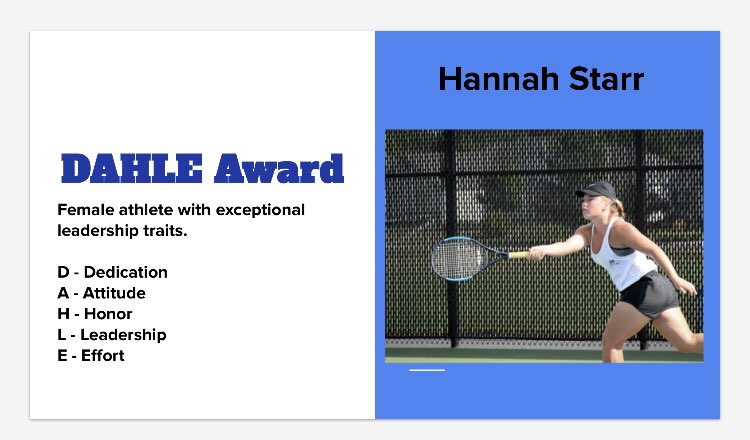 DAHLE Award

Female athlete with exceptional leadership traits.

D - Dedication
A - Attitude
H - Honor
L - Leadership
E - Effort

Hannah Starr